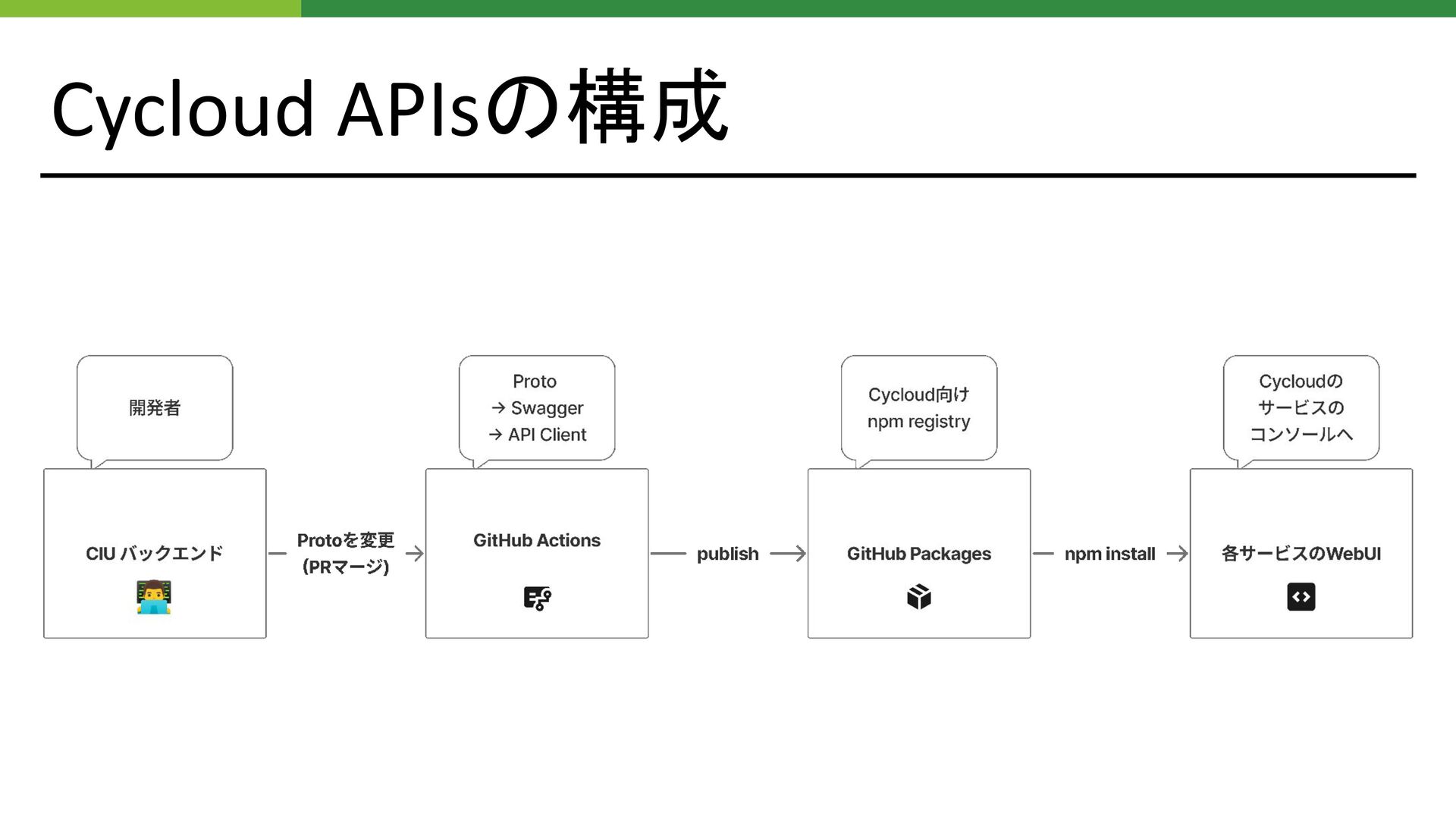 Cycloud APIsの構成

開発者

CIU バックエンド

Protoを変更
(PRマージ)

Proto
→ Swagger
→ API Client

GitHub Actions

publish

Cycloud向け
npm registry

GitHub Packages

npm install

Cycloudの
サービスの
コンソールへ

各サービスのWebUI